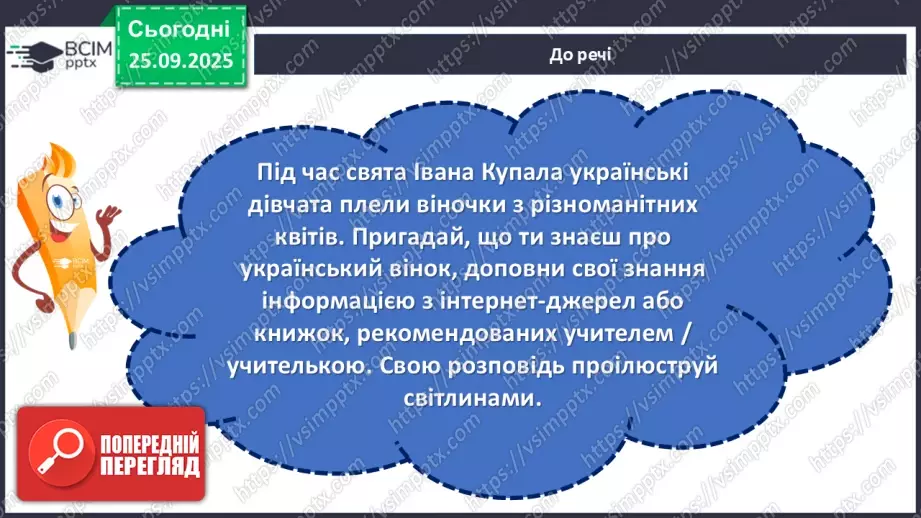 ВСІМ pptx

Сьогодні 25.09.2025

До речі

Під час свята Івана Купала українські дівчата плели віночки з різноманітних квітів. Пригадай, що ти знаєш про український вінок, доповни свої знання інформацією з інтернет-джерел або книжок, рекомендованих учителем / учителькою. Свою розповідь проілюструй світлинами.

ПОПЕРЕДНІЙ ПЕРЕГЛЯД

https://vsimpptx.com